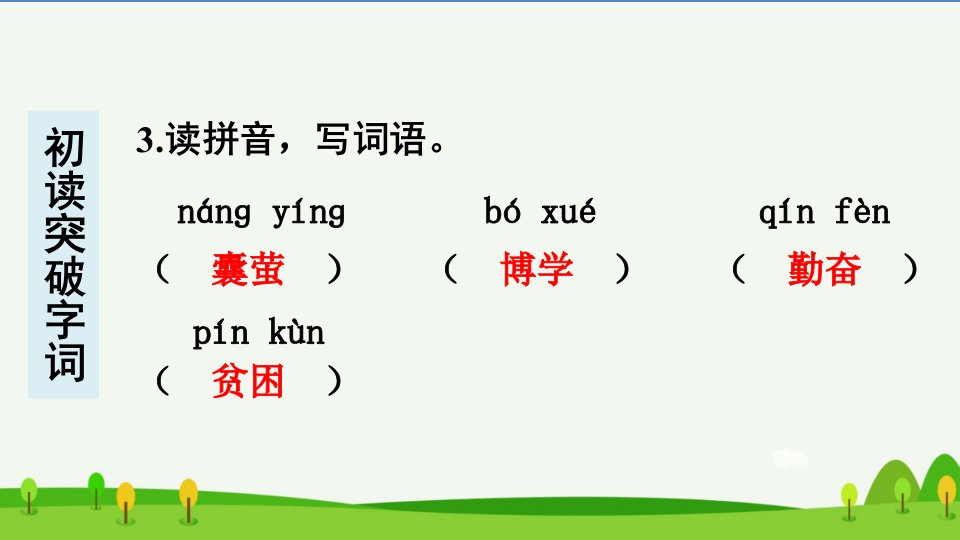 初读突破字词

3.读拼音，写词语。

náng yíng
（ 囊萤 ）

bó xué
（ 博学 ）

qín fèn
（ 勤奋 ）

pín kùn
（ 贫困 ）